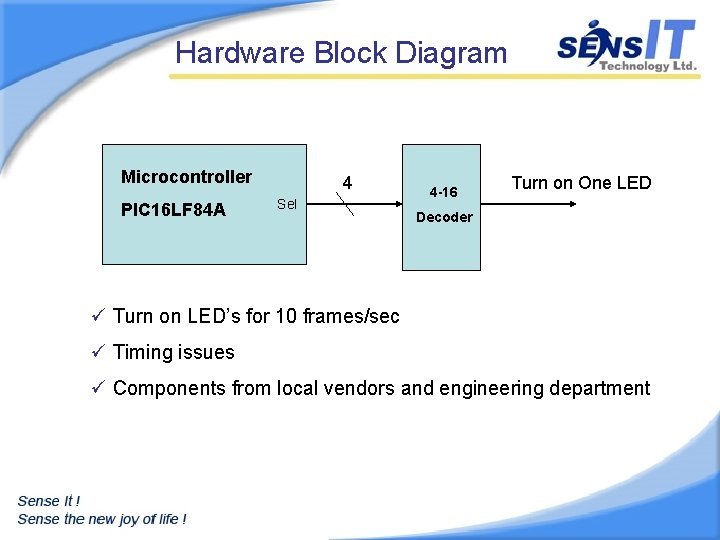 Hardware Block Diagram

SENSIT Technology Ltd.

Microcontroller
PIC16LF84A

Sel

4

4-16
Decoder

Turn on One LED

✓ Turn on LED's for 10 frames/sec

✓ Timing issues

✓ Components from local vendors and engineering department

Sense It !
Sense the new joy of life !